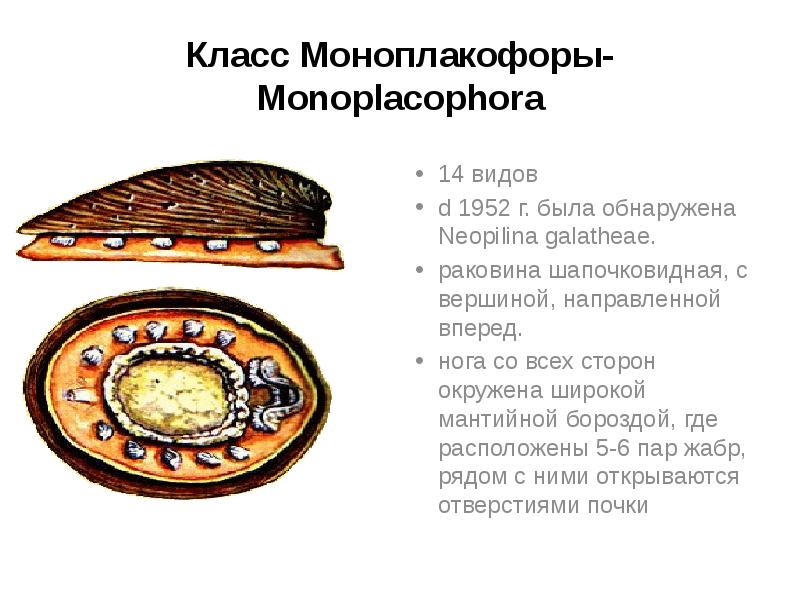 Класс Моноплакофоры-Monoplacophora

• 14 видов
• d 1952 г. была обнаружена Neopilina galatheae.
• раковина шапочковидная, с вершиной, направленной вперед.
• нога со всех сторон окружена широкой мантийной бороздой, где расположены 5-6 пар жабр, рядом с ними открываются отверстиями почки